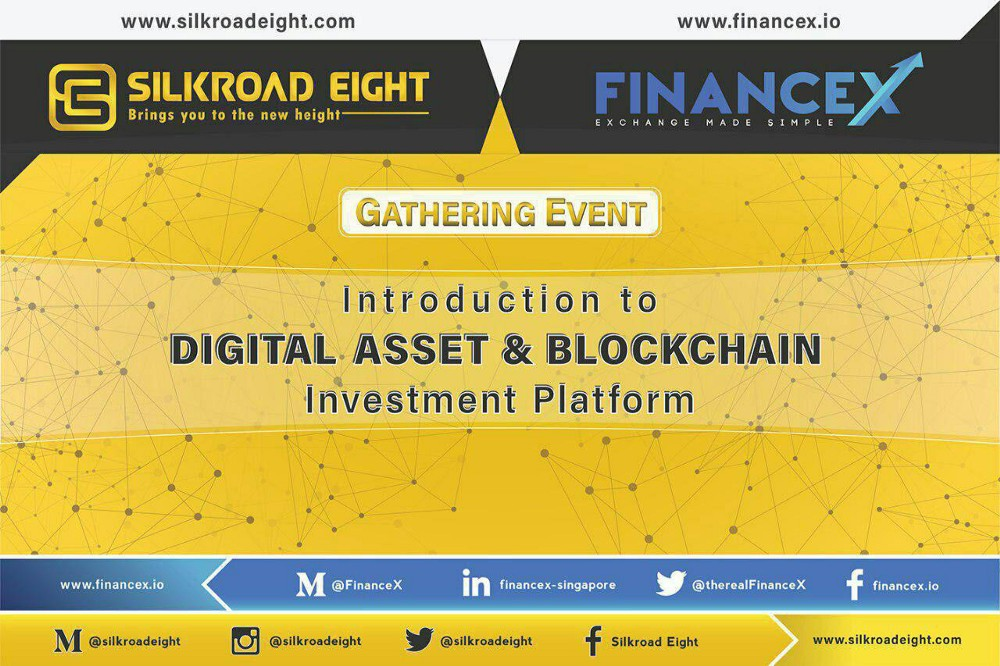 www.silkroadeight.com

www.financex.io

SILKROAD EIGHT
Brings you to the new height

FINANCEX
EXCHANGE MADE SIMPLE

GATHERING EVENT

Introduction to
DIGITAL ASSET & BLOCKCHAIN
Investment Platform

www.financex.io

M @FinanceX

in financex-singapore

@therealFinanceX

f financex.io

M @silkroadeight

@silkroadeight

@silkroadeight

f Silkroad Eight

www.silkroadeight.com